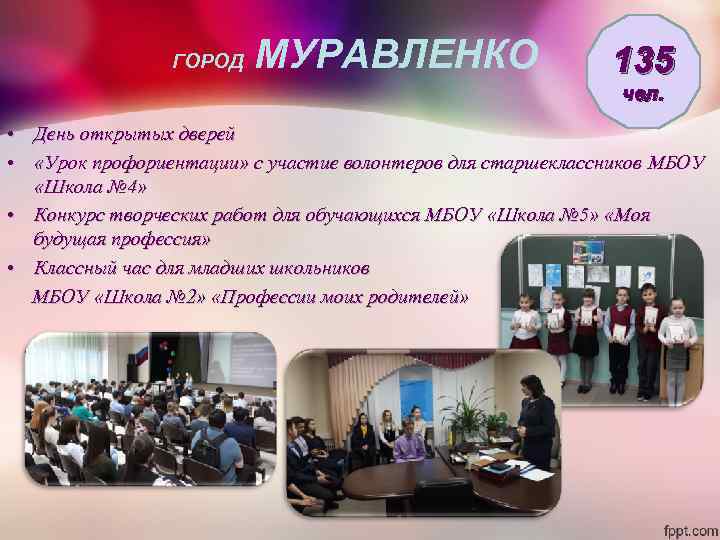 ГОРОД МУРАВЛЕНКО

135 чел.

• День открытых дверей
• «Урок профориентации» с участие волонтеров для старшеклассников МБОУ «Школа №4»
• Конкурс творческих работ для обучающихся МБОУ «Школа №5» «Моя будущая профессия»
• Классный час для младших школьников МБОУ «Школа №2» «Профессии моих родителей»

fppt.com